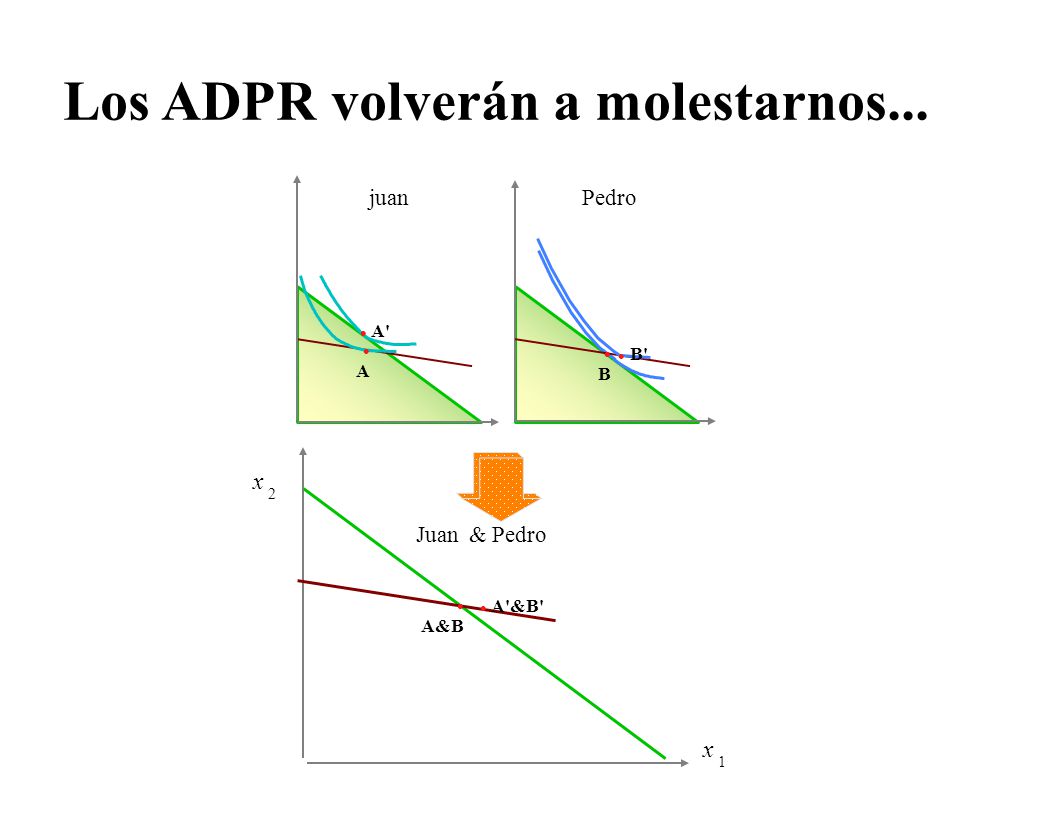 Los ADPR volverán a molestarnos...

juan

Pedro

A'

A

B'

B

$x_2$

Juan & Pedro

A'&B'

A&B

$x_1$